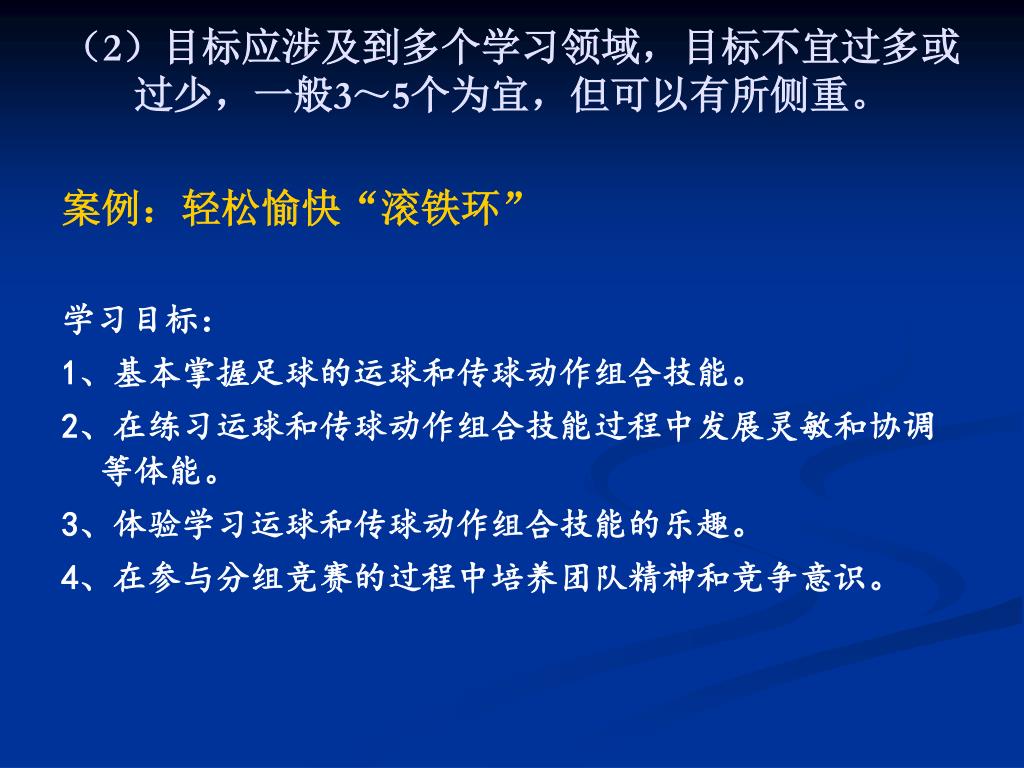 （2）目标应涉及到多个学习领域，目标不宜过多或过少，一般3～5个为宜，但可以有所侧重。

案例：轻松愉快“滚铁环”

学习目标：

1、基本掌握足球的运球和传球动作组合技能。

2、在练习运球和传球动作组合技能过程中发展灵敏和协调等体能。

3、体验学习运球和传球动作组合技能的乐趣。

4、在参与分组竞赛的过程中培养团队精神和竞争意识。